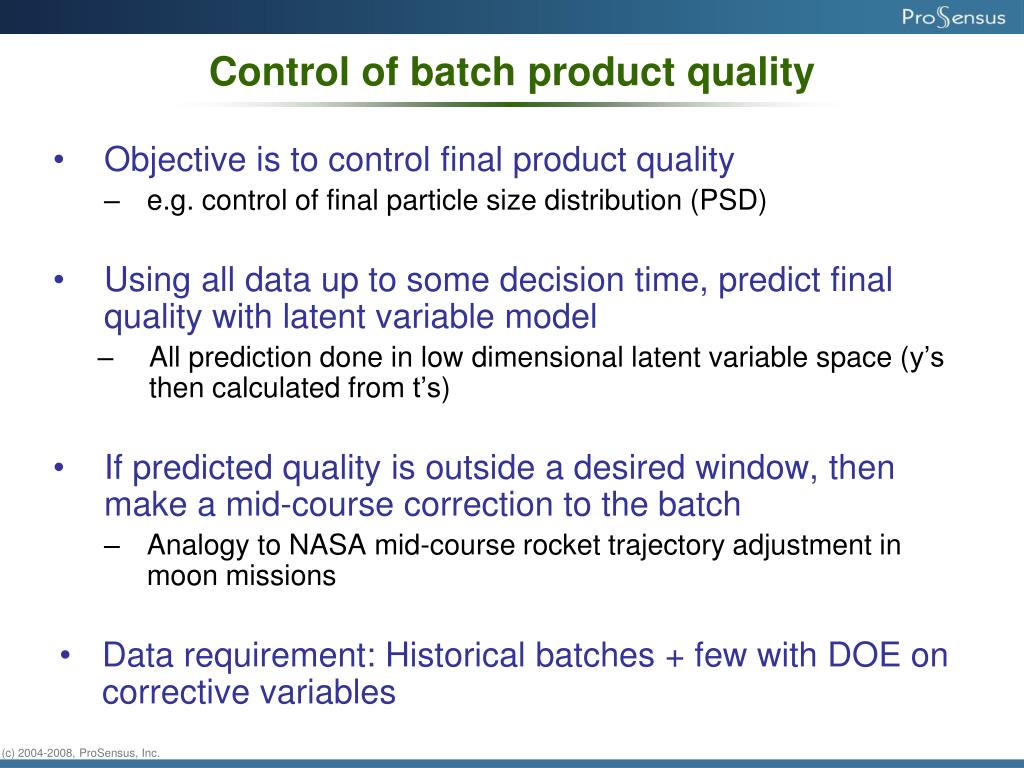 ProSensus

Control of batch product quality

• Objective is to control final product quality
– e.g. control of final particle size distribution (PSD)

• Using all data up to some decision time, predict final quality with latent variable model
– All prediction done in low dimensional latent variable space (y’s then calculated from t’s)

• If predicted quality is outside a desired window, then make a mid-course correction to the batch
– Analogy to NASA mid-course rocket trajectory adjustment in moon missions

• Data requirement: Historical batches + few with DOE on corrective variables

(c) 2004-2008, ProSensus, Inc.